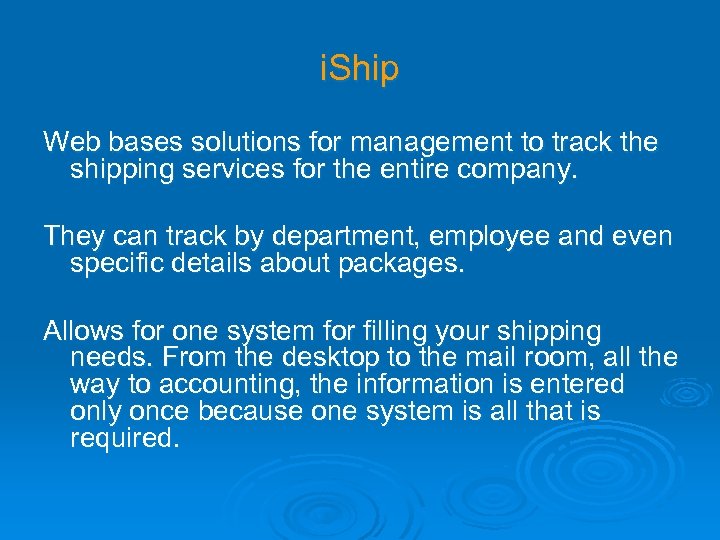 iShip

Web bases solutions for management to track the shipping services for the entire company.

They can track by department, employee and even specific details about packages.

Allows for one system for filling your shipping needs. From the desktop to the mail room, all the way to accounting, the information is entered only once because one system is all that is required.